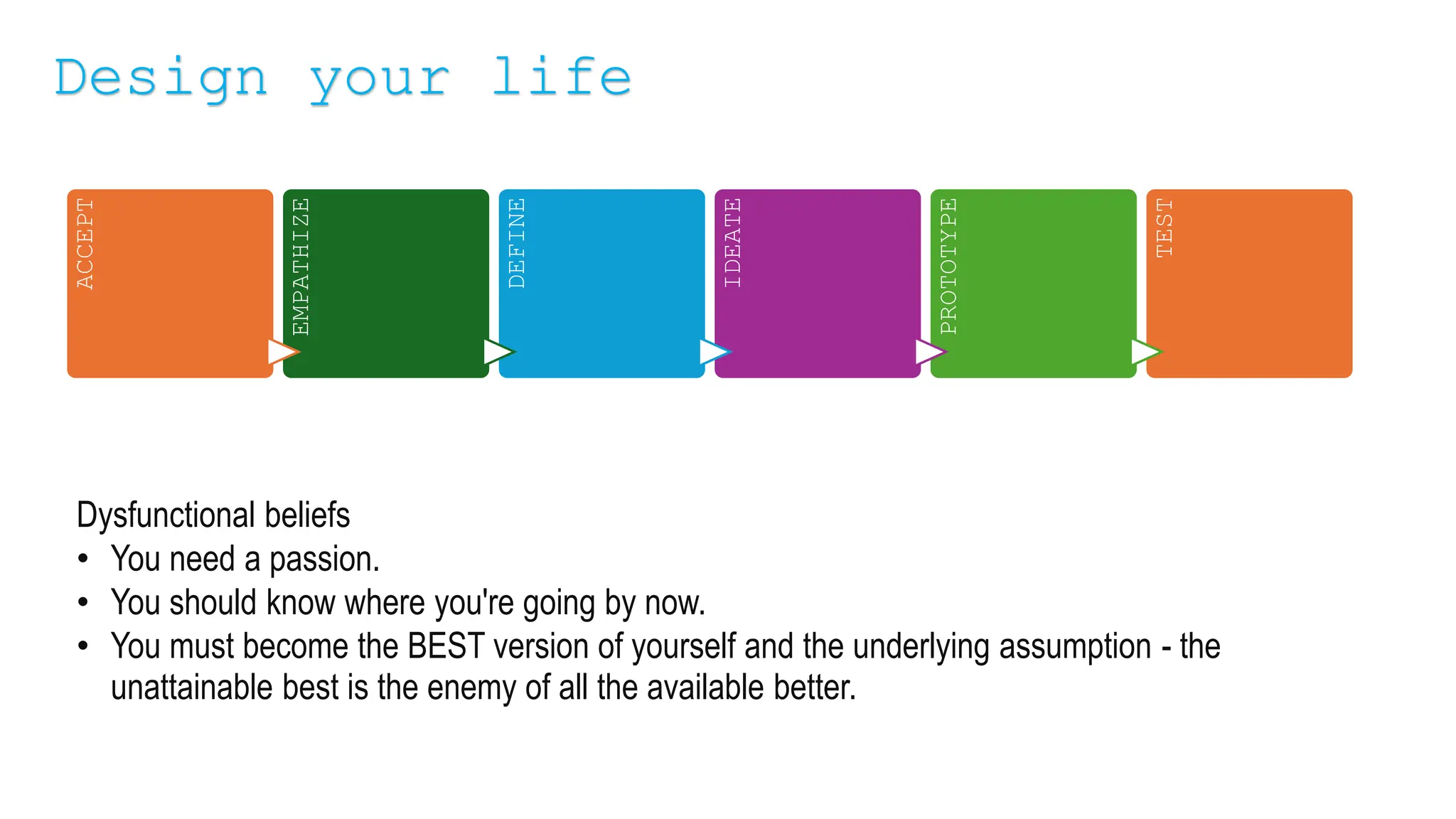 Design your life

ACCEPT

EMPATHIZE

DEFINE

IDEATE

PROTOTYPE

TEST

Dysfunctional beliefs
• You need a passion.
• You should know where you're going by now.
• You must become the BEST version of yourself and the underlying assumption - the unattainable best is the enemy of all the available better.